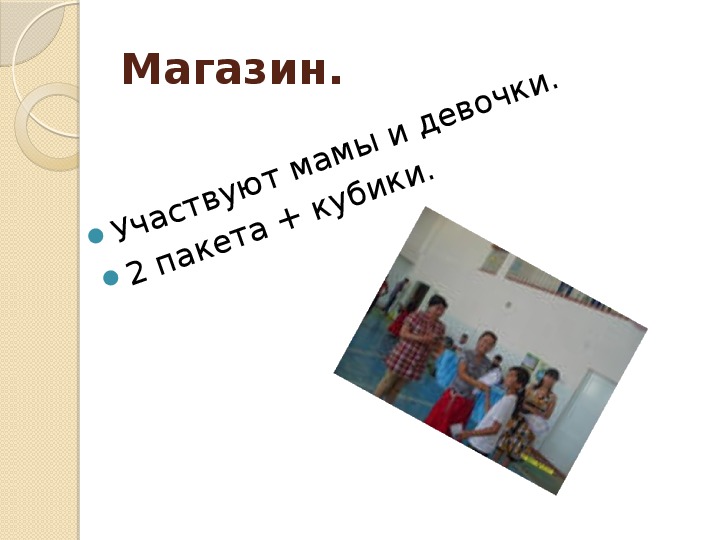 Магазин.

Участвуют мамы и девочки.
2 пакета + кубики.